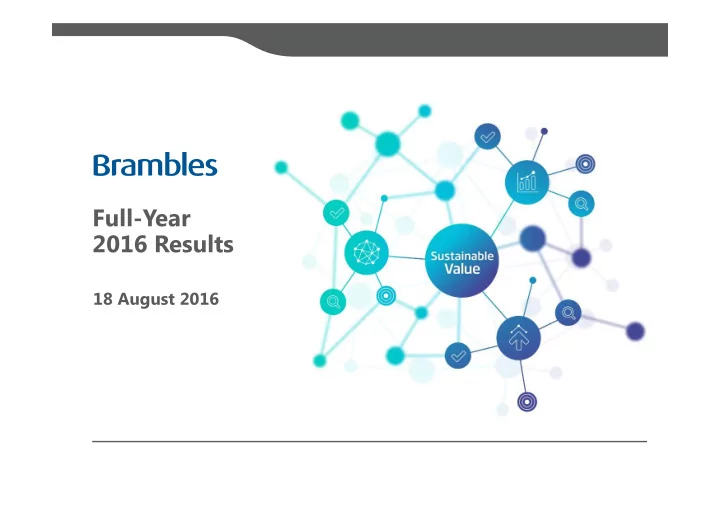 Brambles

Full-Year
2016 Results

18 August 2016

Sustainable
Value